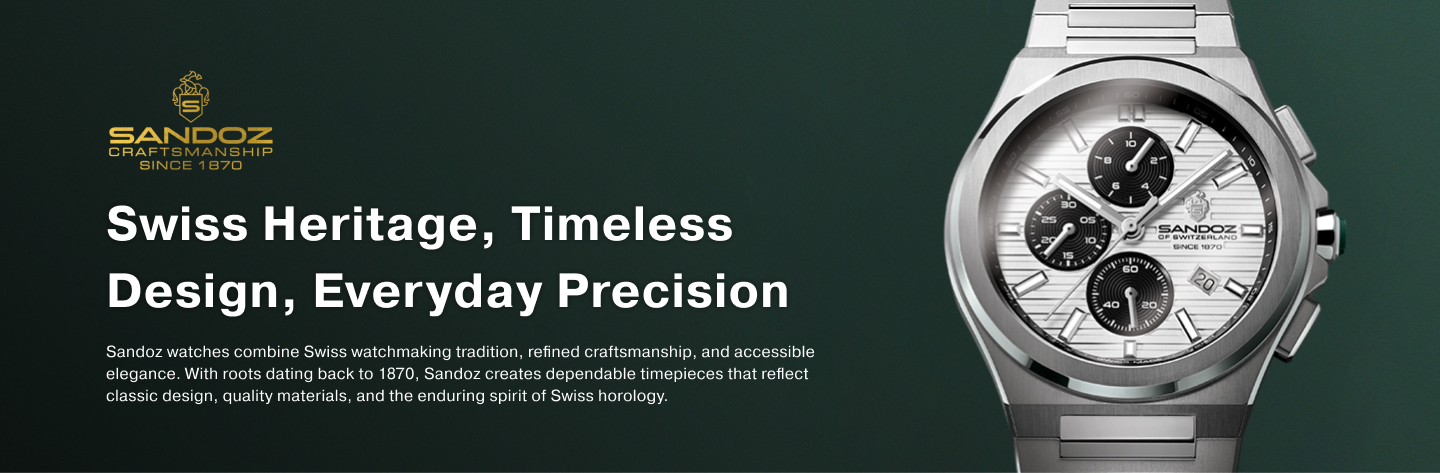 SANDOZ
CRAFTSMANSHIP
SINCE 1870

Swiss Heritage, Timeless Design, Everyday Precision

Sandoz watches combine Swiss watchmaking tradition, refined craftsmanship, and accessible elegance. With roots dating back to 1870, Sandoz creates dependable timepieces that reflect classic design, quality materials, and the enduring spirit of Swiss horology.

10
2
8
4
6
30
25
05
20
10
15
60
40
20
SANDOZ
OF SWITZERLAND
SINCE 1870
20